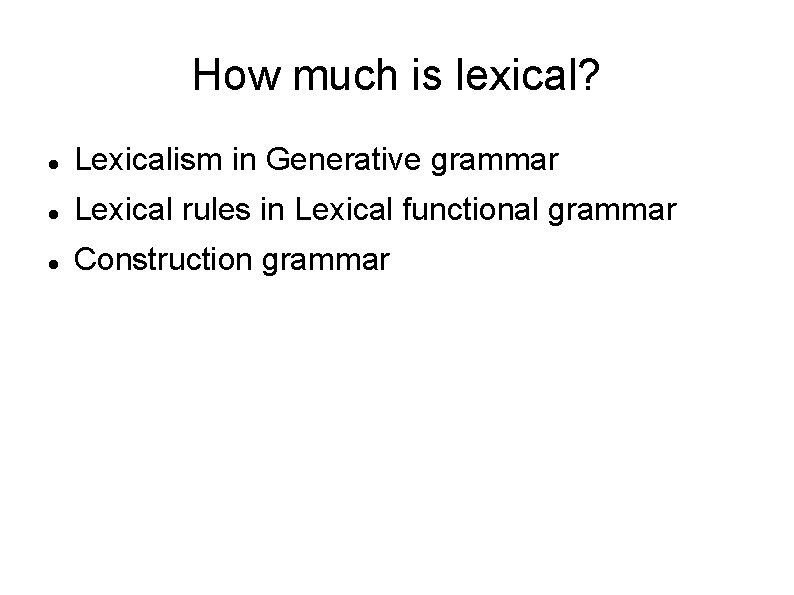 How much is lexical?

- Lexicalism in Generative grammar
- Lexical rules in Lexical functional grammar
- Construction grammar